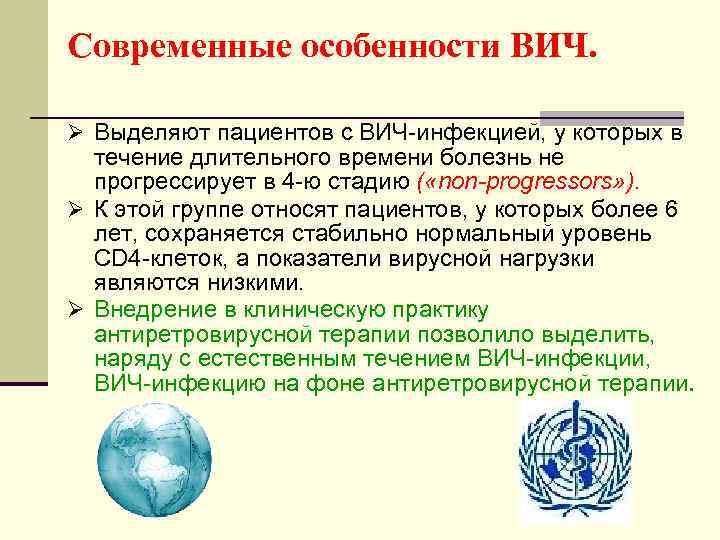 Современные особенности ВИЧ.

➢ Выделяют пациентов с ВИЧ-инфекцией, у которых в течение длительного времени болезнь не прогрессирует в 4-ю стадию («non-progressors»).

➢ К этой группе относят пациентов, у которых более 6 лет, сохраняется стабильно нормальный уровень CD4-клеток, а показатели вирусной нагрузки являются низкими.

➢ Внедрение в клиническую практику антиретровирусной терапии позволило выделить, наряду с естественным течением ВИЧ-инфекции, ВИЧ-инфекцию на фоне антиретровирусной терапии.